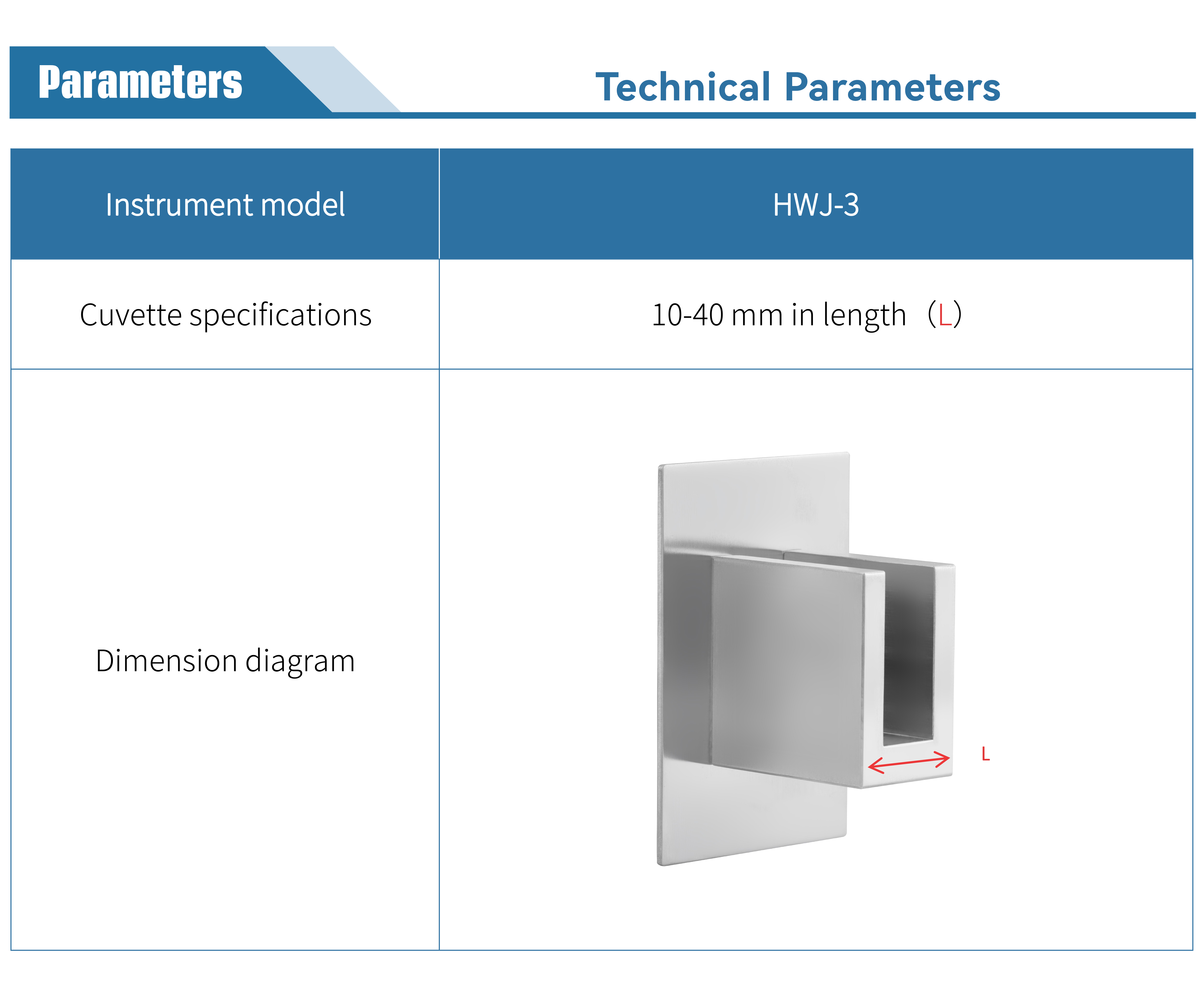 Parameters

Technical Parameters

| Instrument model | HWJ-3 |
|---|---|
| Cuvette specifications | 10-40 mm in length （L） |
| Dimension diagram | L |